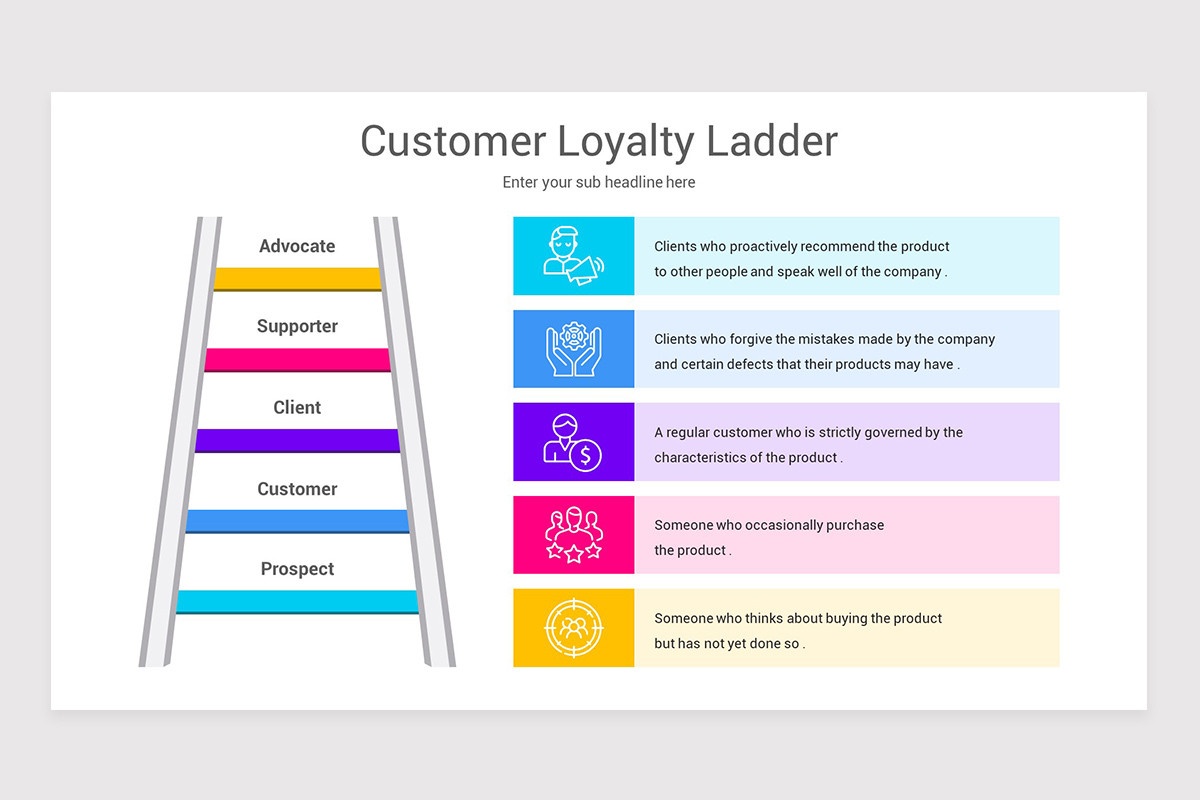 Customer Loyalty Ladder

Enter your sub headline here

Advocate

Supporter

Client

Customer

Prospect

Clients who proactively recommend the product to other people and speak well of the company .

Clients who forgive the mistakes made by the company and certain defects that their products may have .

A regular customer who is strictly governed by the characteristics of the product .

Someone who occasionally purchase the product .

Someone who thinks about buying the product but has not yet done so .